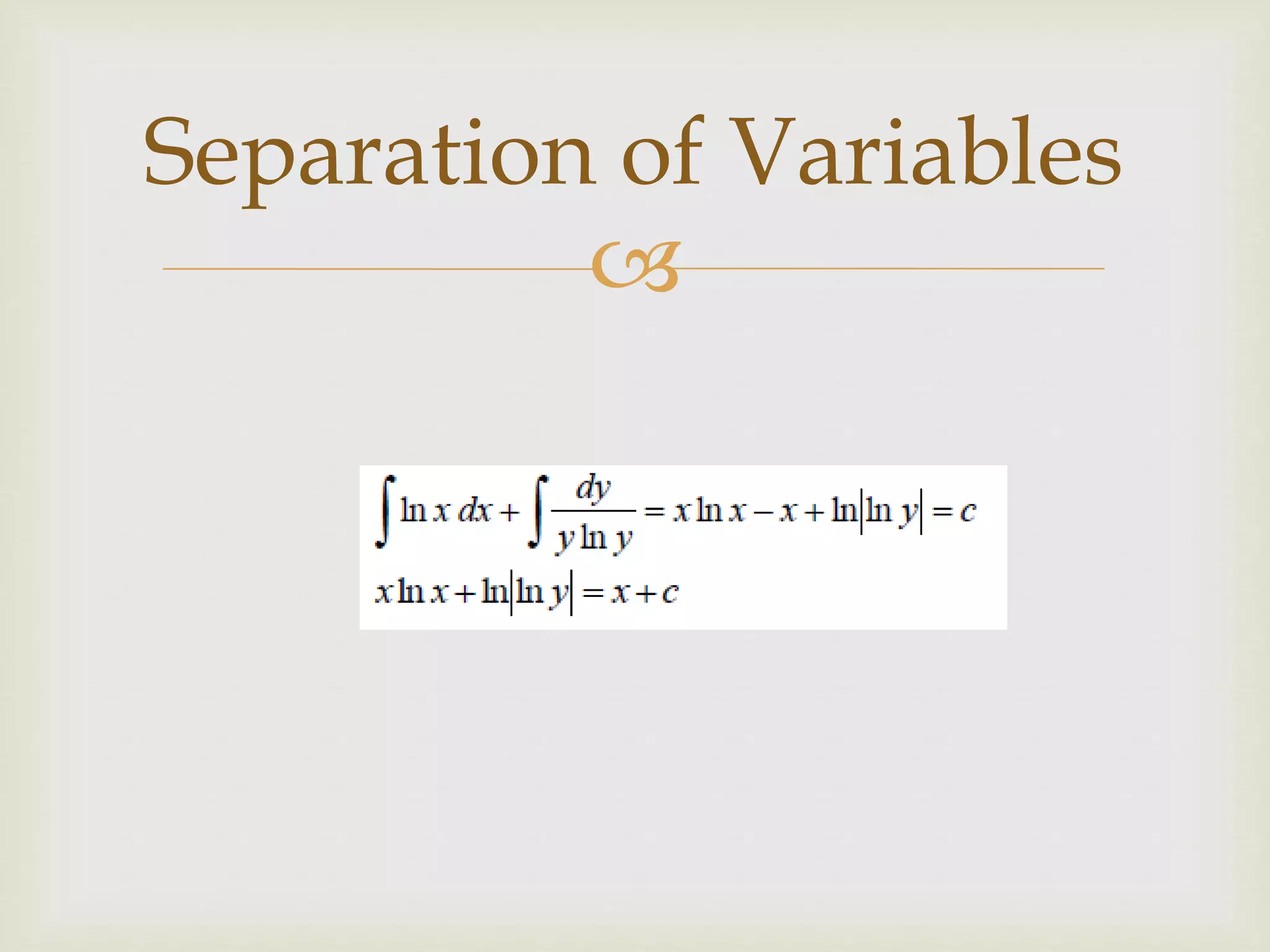 Separation of Variables

$\int \ln x \, dx + \int \frac{dy}{y \ln y} = x \ln x - x + \ln|\ln y| = c$

$x \ln x + \ln|\ln y| = x + c$